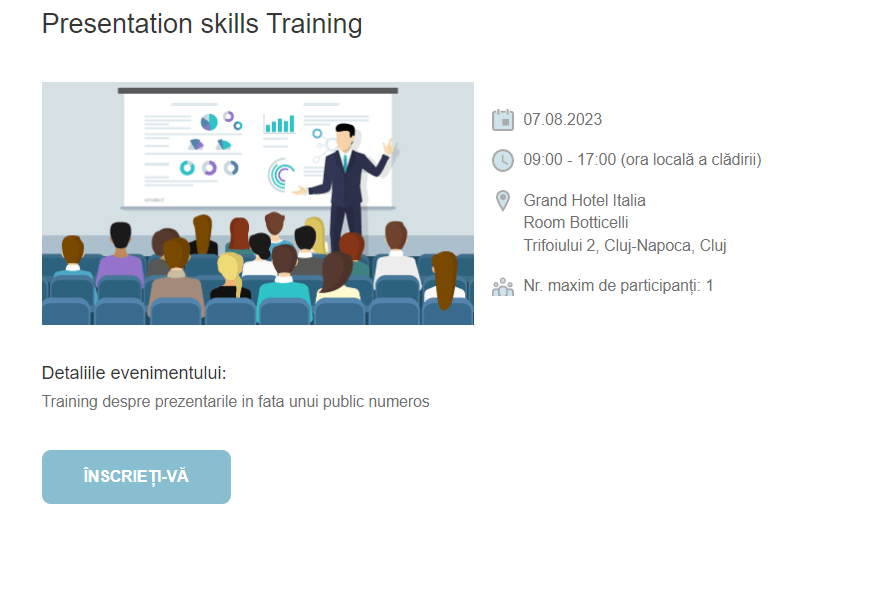 Presentation skills Training

07.08.2023

09:00 - 17:00 (ora locală a clădirii)

Grand Hotel Italia
Room Botticelli
Trifoiului 2, Cluj-Napoca, Cluj

Nr. maxim de participanți: 1

Detaliile evenimentului:

Training despre prezentarile in fata unui public numeros

ÎNSCRIEȚI-VĂ